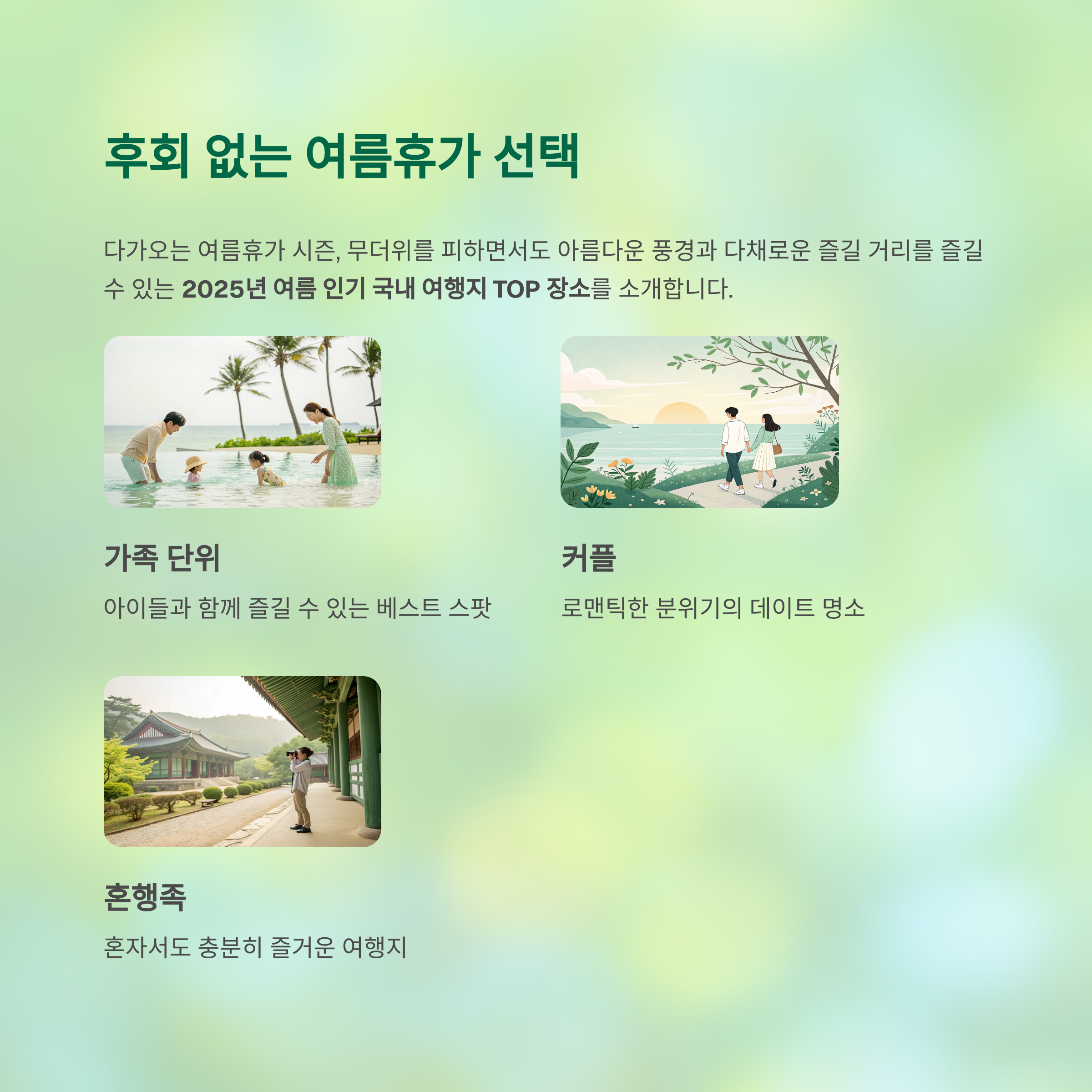 후회 없는 여름휴가 선택

다가오는 여름휴가 시즌, 무더위를 피하면서도 아름다운 풍경과 다채로운 즐길 거리를 즐길 수 있는 2025년 여름 인기 국내 여행지 TOP 장소를 소개합니다.

가족 단위

아이들과 함께 즐길 수 있는 베스트 스팟

커플

로맨틱한 분위기의 데이트 명소

혼행족

혼자서도 충분히 즐거운 여행지